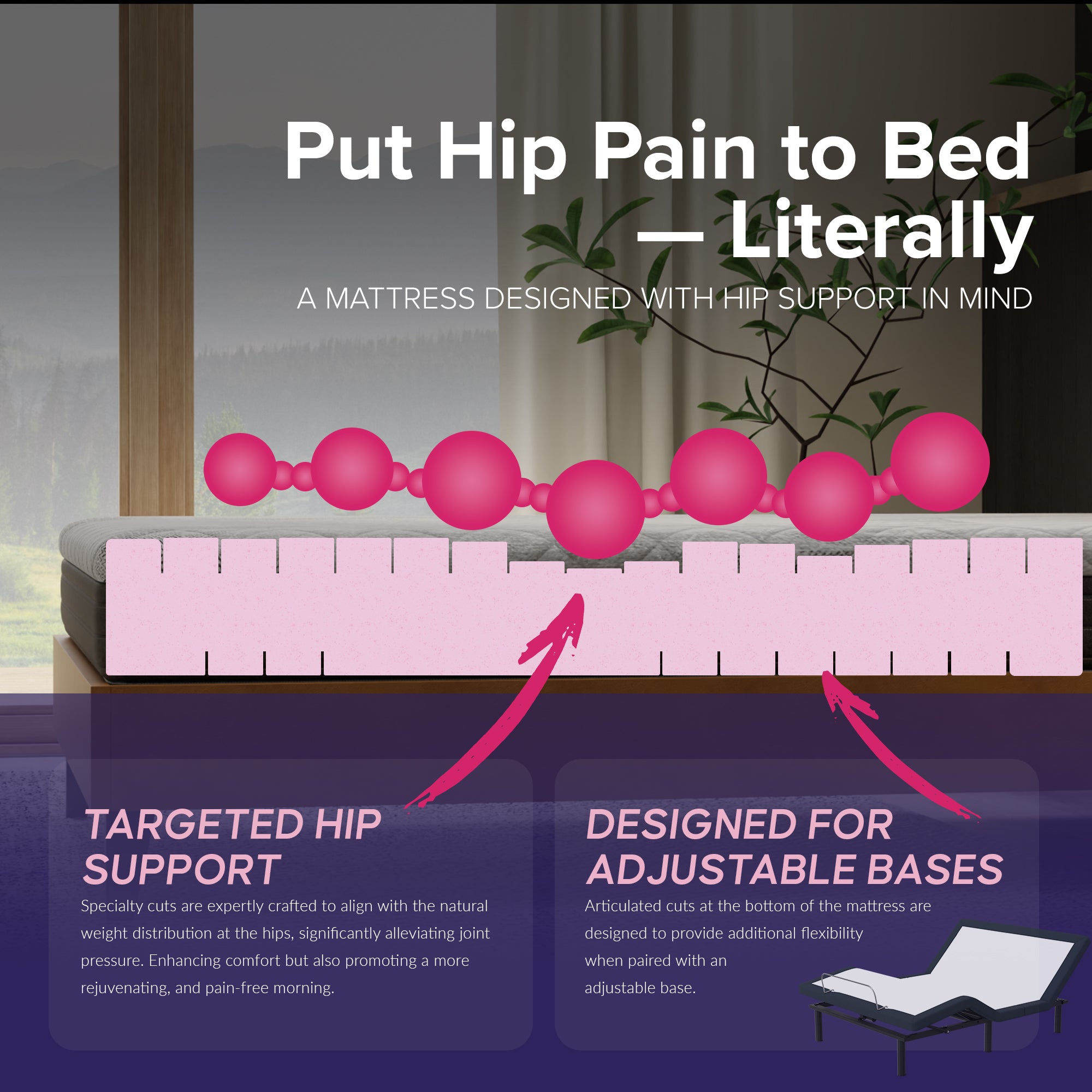 Put Hip Pain to Bed — Literally

A MATTRESS DESIGNED WITH HIP SUPPORT IN MIND

TARGETED HIP SUPPORT

Specialty cuts are expertly crafted to align with the natural weight distribution at the hips, significantly alleviating joint pressure. Enhancing comfort but also promoting a more rejuvenating, and pain-free morning.

DESIGNED FOR ADJUSTABLE BASES

Articulated cuts at the bottom of the mattress are designed to provide additional flexibility when paired with an adjustable base.